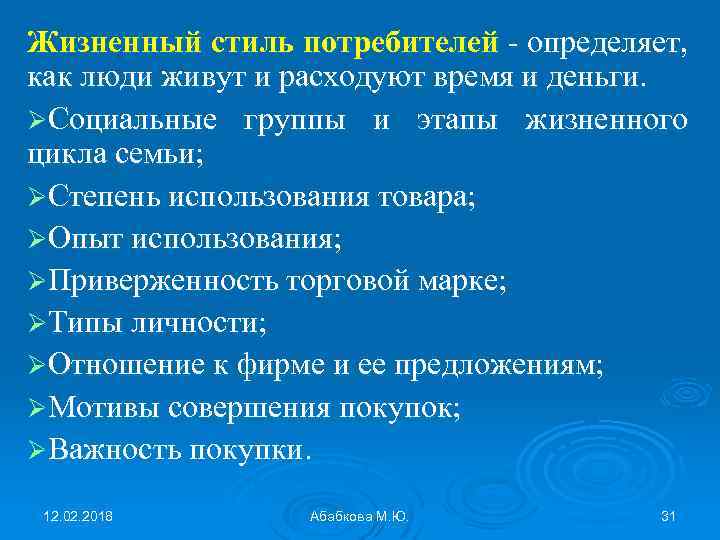 Жизненный стиль потребителей - определяет, как люди живут и расходуют время и деньги.

➢Социальные группы и этапы жизненного цикла семьи;

➢Степень использования товара;

➢Опыт использования;

➢Приверженность торговой марке;

➢Типы личности;

➢Отношение к фирме и ее предложениям;

➢Мотивы совершения покупок;

➢Важность покупки.

12.02.2018 Абабкова М.Ю. 31